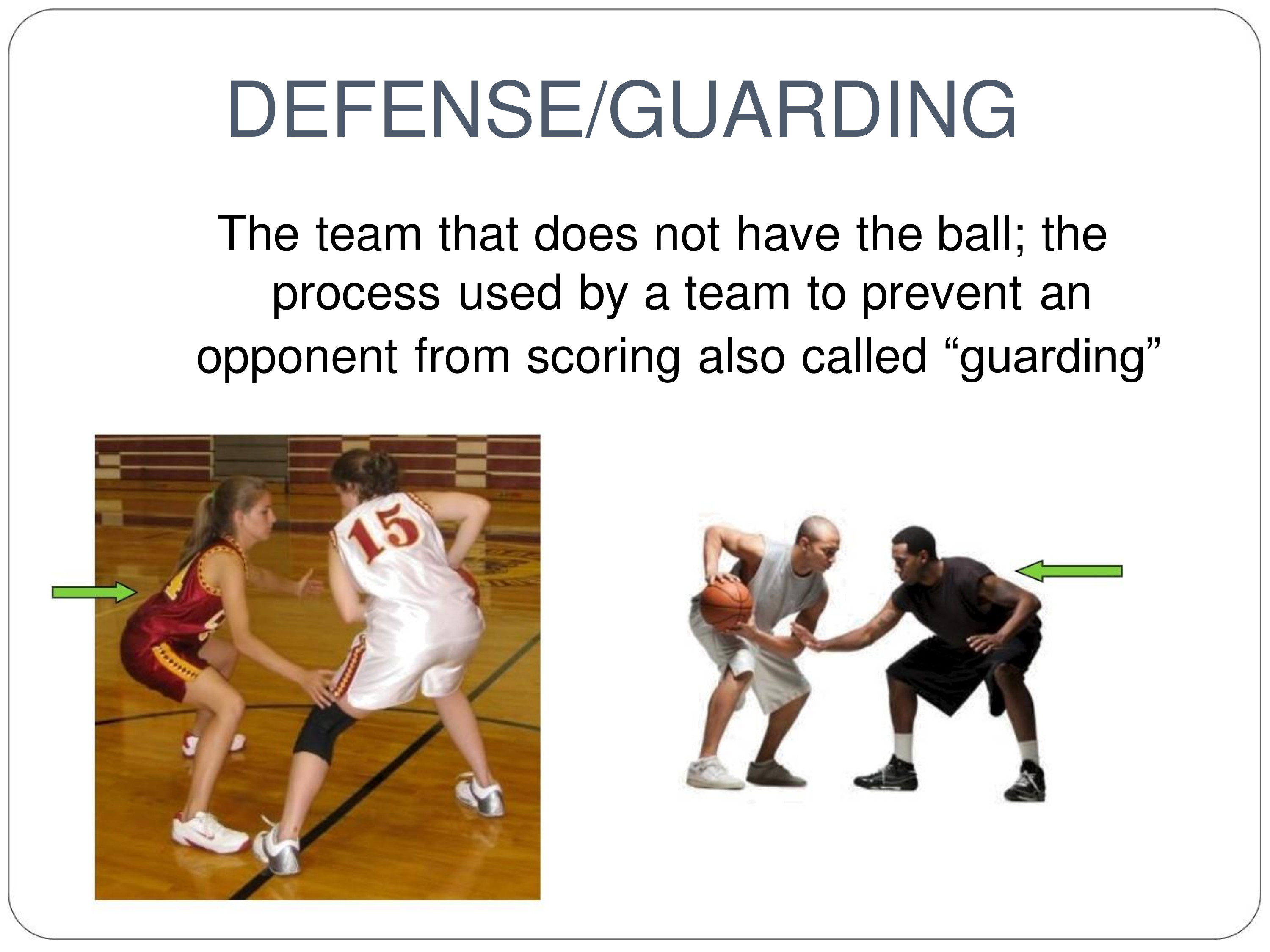 DEFENSE/GUARDING

The team that does not have the ball; the process used by a team to prevent an opponent from scoring also called “guarding”

15